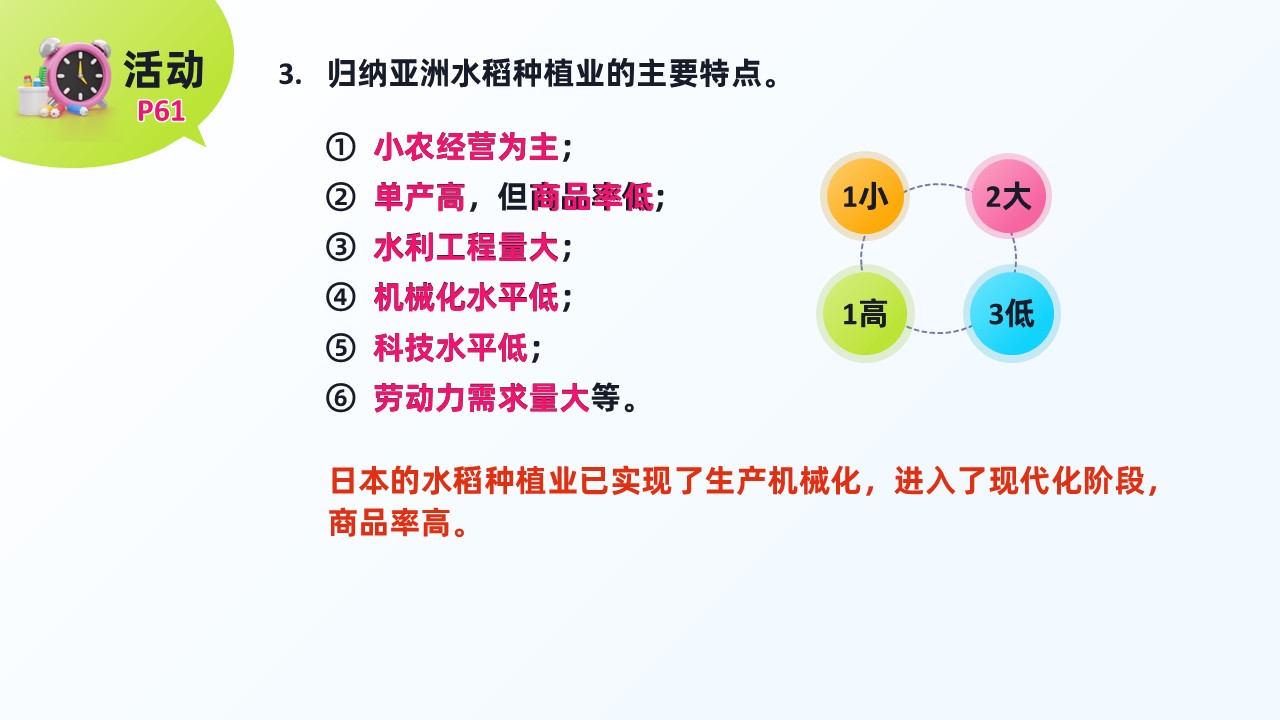 活动
P61

3. 归纳亚洲水稻种植业的主要特点。

① 小农经营为主；
② 单产高，但商品率低；
③ 水利工程量大；
④ 机械化水平低；
⑤ 科技水平低；
⑥ 劳动力需求量大等。

1小
2大
1高
3低

日本的水稻种植业已实现了生产机械化，进入了现代化阶段，商品率高。